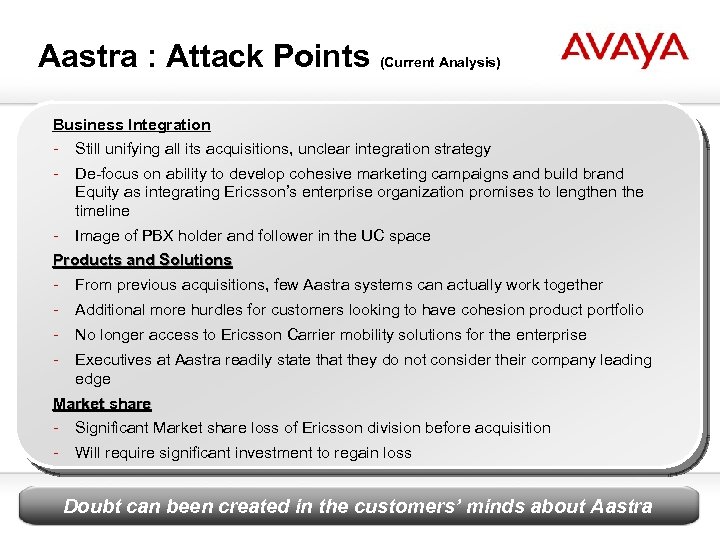 Aastra : Attack Points (Current Analysis)

AVAYA

Business Integration

- Still unifying all its acquisitions, unclear integration strategy
- De-focus on ability to develop cohesive marketing campaigns and build brand Equity as integrating Ericsson's enterprise organization promises to lengthen the timeline
- Image of PBX holder and follower in the UC space

Products and Solutions

- From previous acquisitions, few Aastra systems can actually work together
- Additional more hurdles for customers looking to have cohesion product portfolio
- No longer access to Ericsson Carrier mobility solutions for the enterprise
- Executives at Aastra readily state that they do not consider their company leading edge

Market share

- Significant Market share loss of Ericsson division before acquisition
- Will require significant investment to regain loss

Doubt can been created in the customers' minds about Aastra